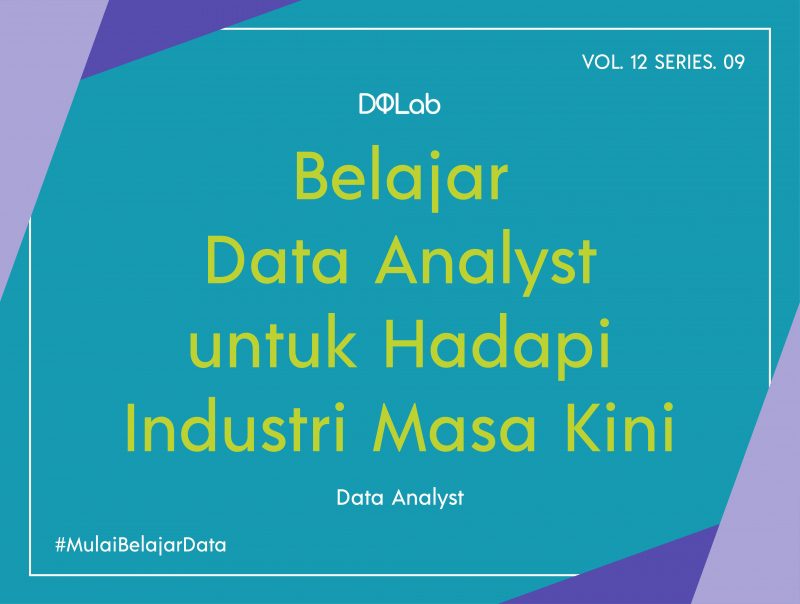 VOL. 12 SERIES. 09

DQLab

Belajar Data Analyst untuk Hadapi Industri Masa Kini

Data Analyst

#MulaiBelajarData